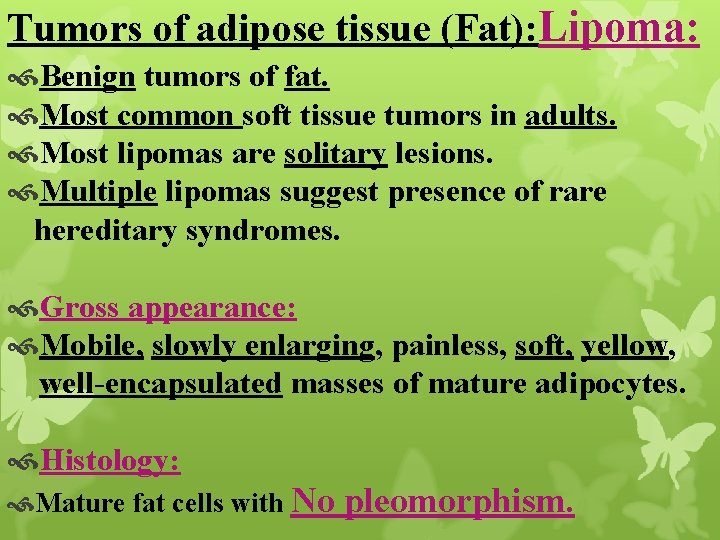 Tumors of adipose tissue (Fat):Lipoma:

Benign tumors of fat.
Most common soft tissue tumors in adults.
Most lipomas are solitary lesions.
Multiple lipomas suggest presence of rare hereditary syndromes.

Gross appearance:
Mobile, slowly enlarging, painless, soft, yellow, well-encapsulated masses of mature adipocytes.

Histology:
Mature fat cells with No pleomorphism.